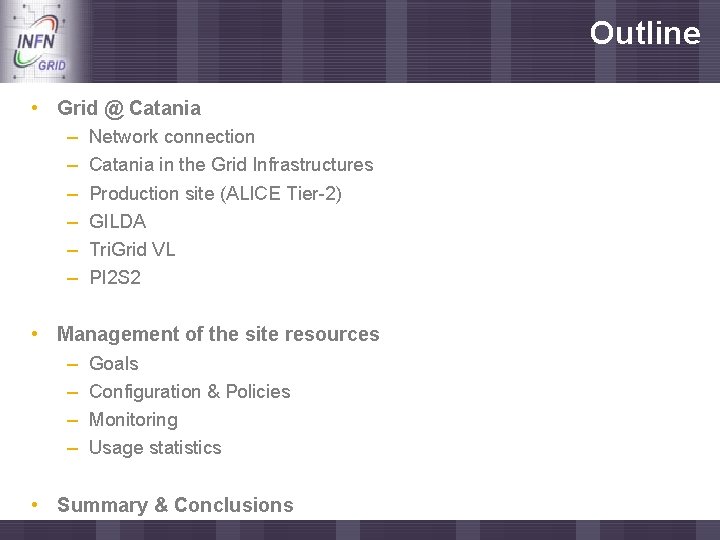 INFN
GRID

Outline

• Grid @ Catania
– Network connection
– Catania in the Grid Infrastructures
– Production site (ALICE Tier-2)
– GILDA
– TriGrid VL
– PI2S2

• Management of the site resources
– Goals
– Configuration & Policies
– Monitoring
– Usage statistics

• Summary & Conclusions